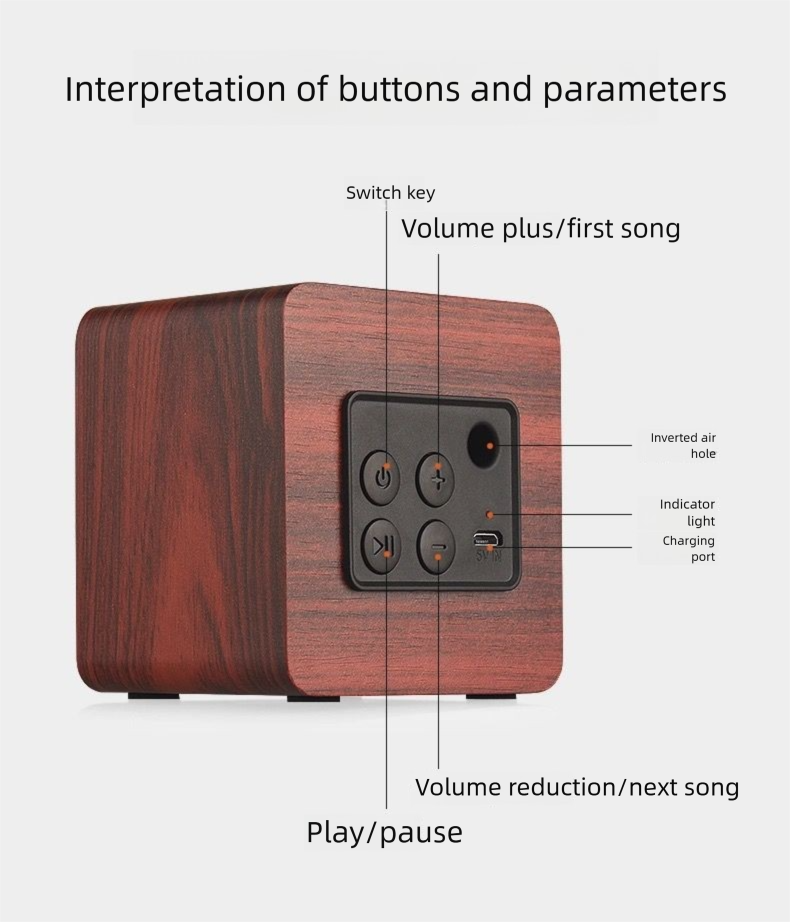 Interpretation of buttons and parameters

Switch key

Volume plus/first song

Inverted air hole

Indicator light

Charging port

5V IN

Volume reduction/next song

Play/pause